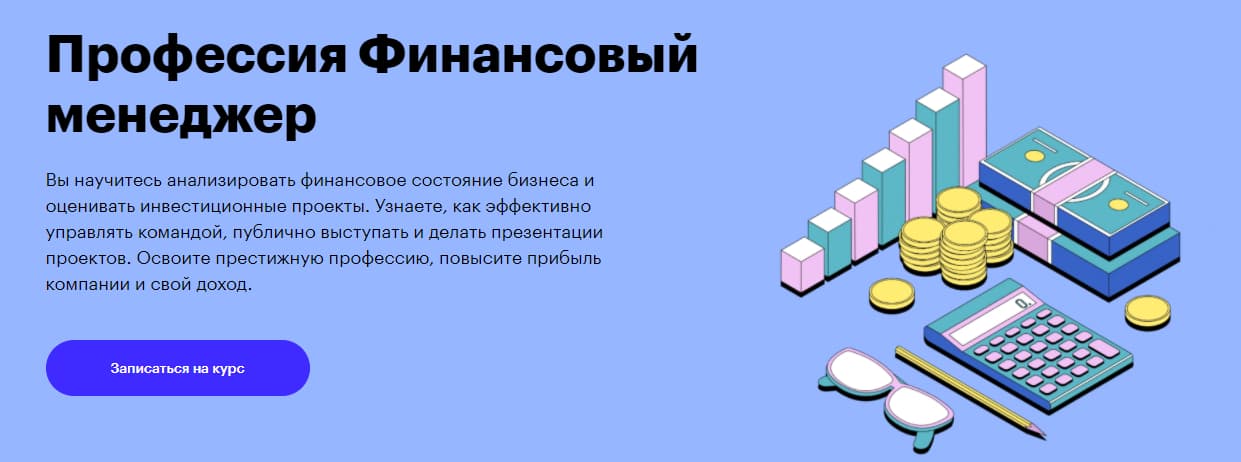 Профессия Финансовый менеджер

Вы научитесь анализировать финансовое состояние бизнеса и оценивать инвестиционные проекты. Узнаете, как эффективно управлять командой, публично выступать и делать презентации проектов. Освоите престижную профессию, повысите прибыль компании и свой доход.

Записаться на курс

0.